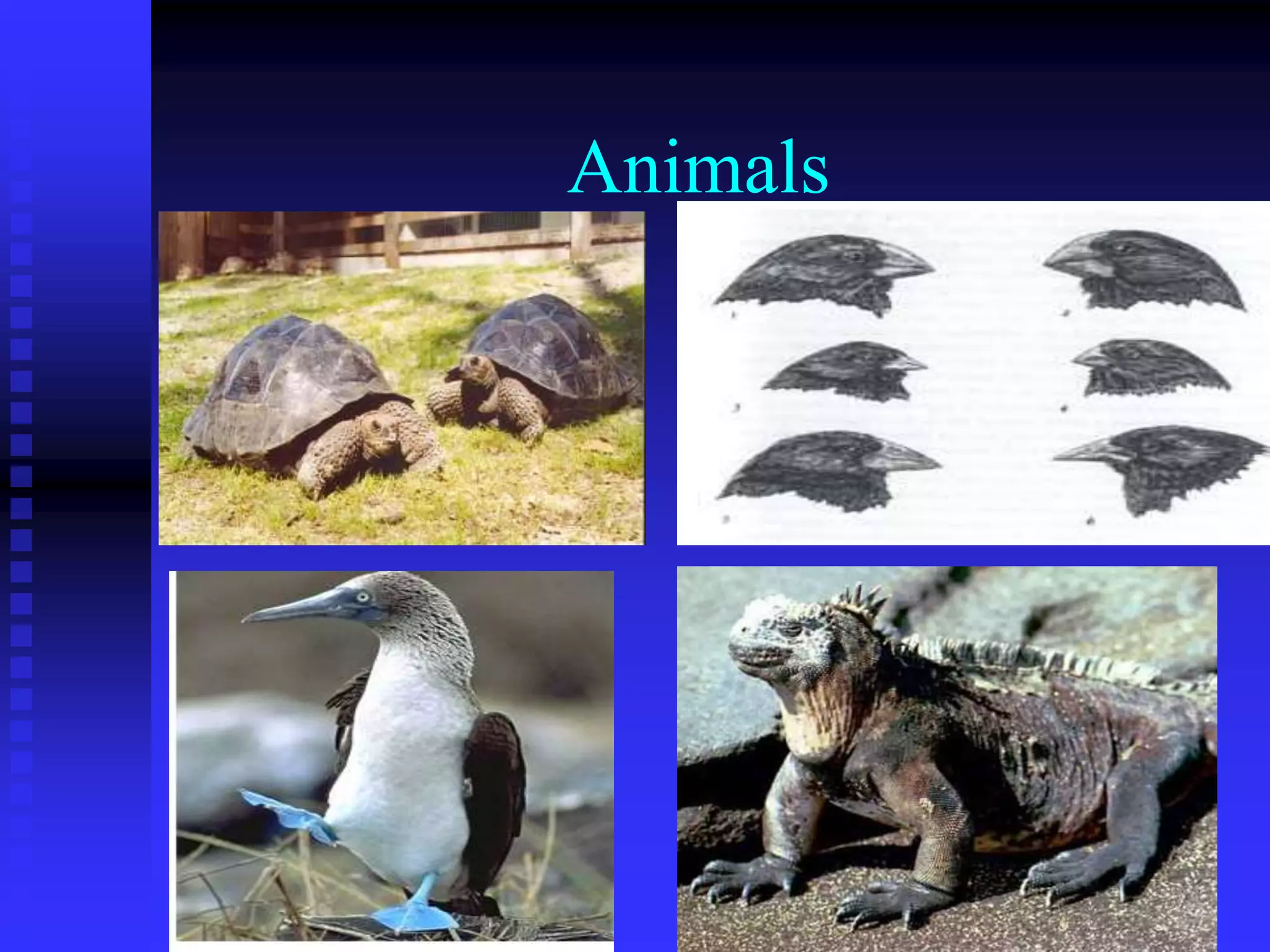 Animals